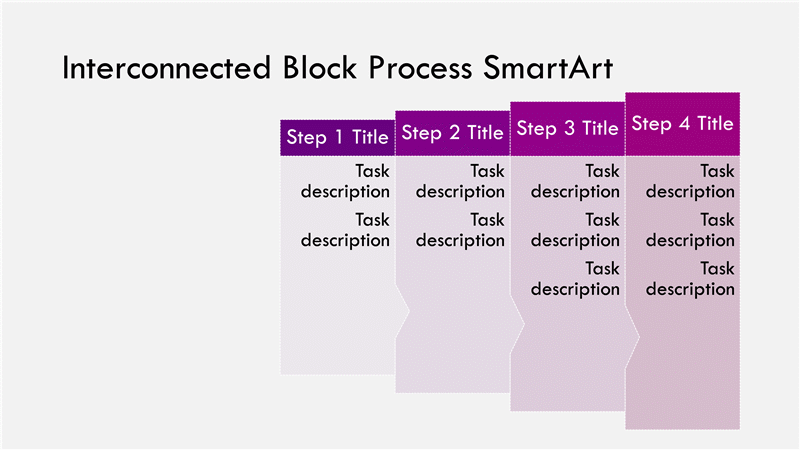 Interconnected Block Process SmartArt

Step 1 Title

Task description

Task description

Step 2 Title

Task description

Task description

Step 3 Title

Task description

Task description

Task description

Step 4 Title

Task description

Task description

Task description